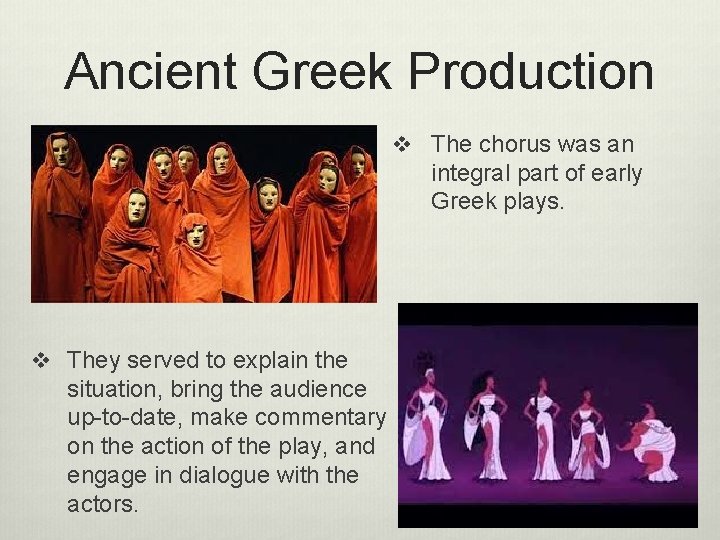 Ancient Greek Production

❖ The chorus was an integral part of early Greek plays.

❖ They served to explain the situation, bring the audience up-to-date, make commentary on the action of the play, and engage in dialogue with the actors.